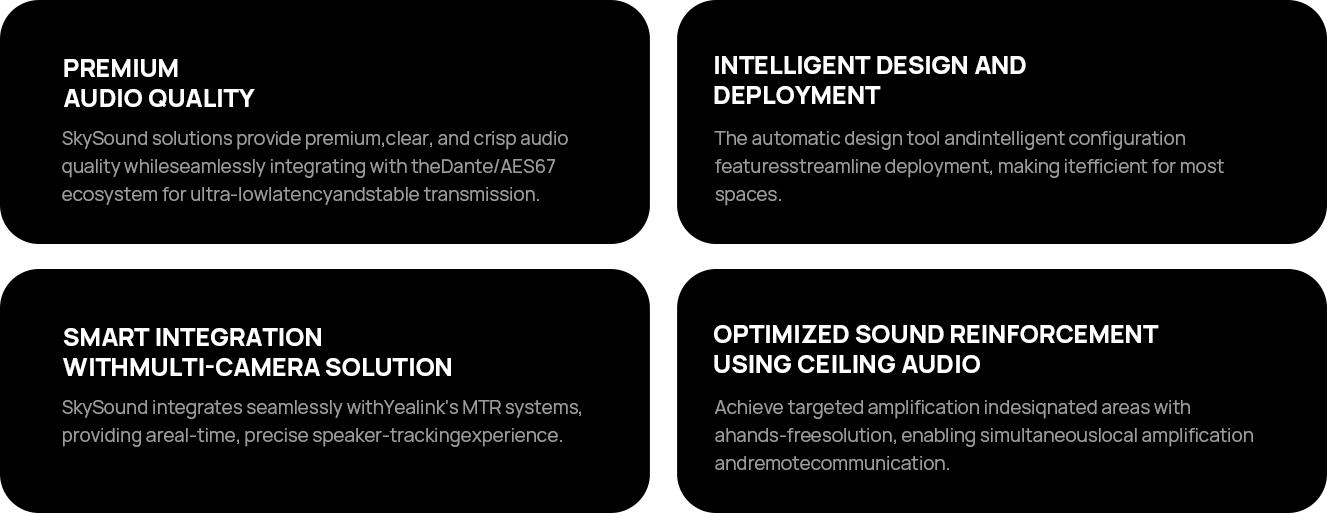 PREMIUM
AUDIO QUALITY

SkySound solutions provide premium,clear, and crisp audio quality whileseamlessly integrating with theDante/AES67 ecosystem for ultra-lowlatencyandstable transmission.

INTELLIGENT DESIGN AND
DEPLOYMENT

The automatic design tool andintelligent configuration featuresstreamline deployment, making itefficient for most spaces.

SMART INTEGRATION
WITHMULTI-CAMERA SOLUTION

SkySound integrates seamlessly withYealink's MTR systems, providing areal-time, precise speaker-trackingexperience.

OPTIMIZED SOUND REINFORCEMENT
USING CEILING AUDIO

Achieve targeted amplification indesiqnated areas with ahands-freesolution, enabling simultaneouslocal amplification andremotecommunication.